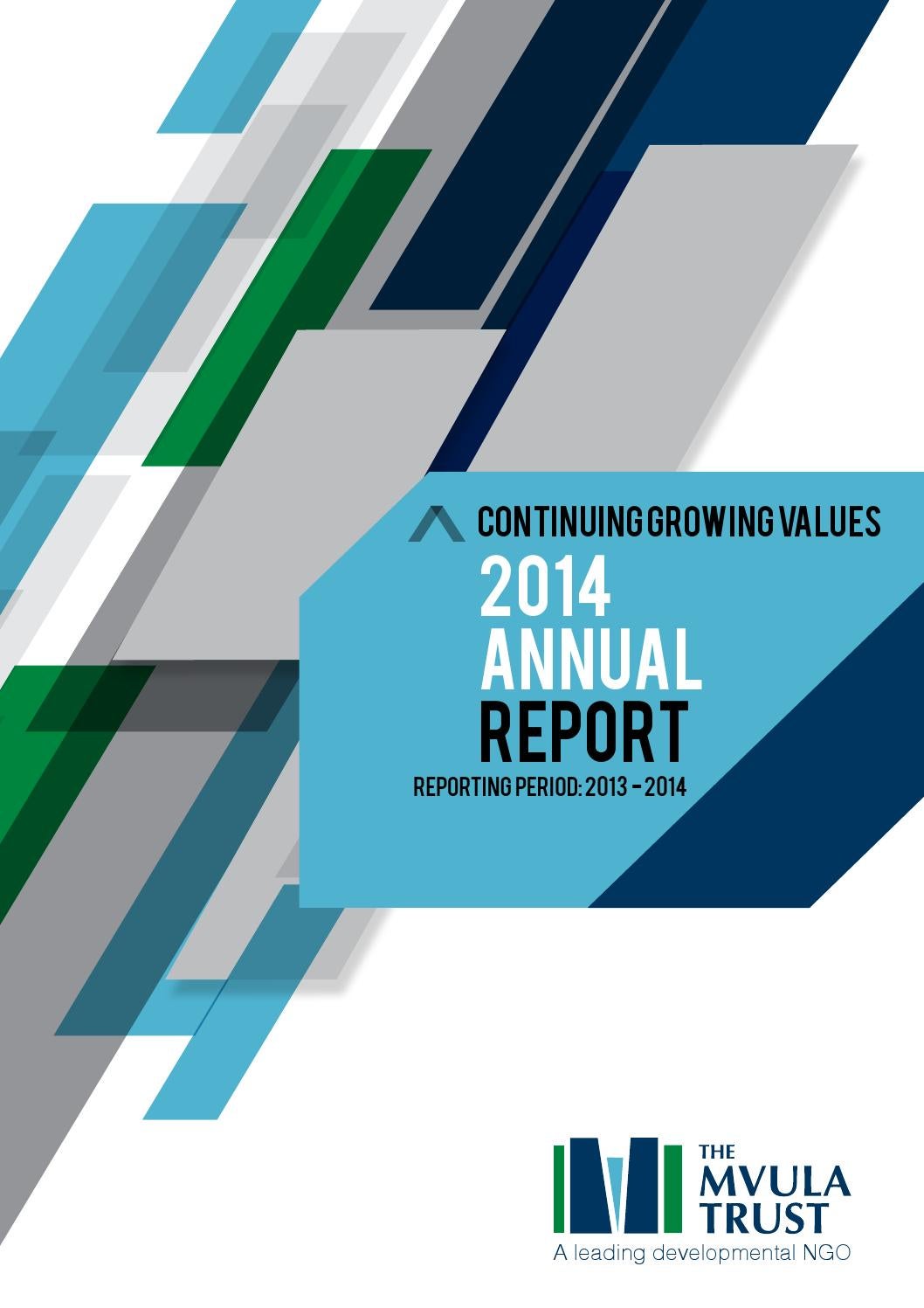 CONTINUING GROWING VALUES

2014
ANNUAL
REPORT

REPORTING PERIOD: 2013 - 2014

THE
MVULA
TRUST
A leading developmental NGO